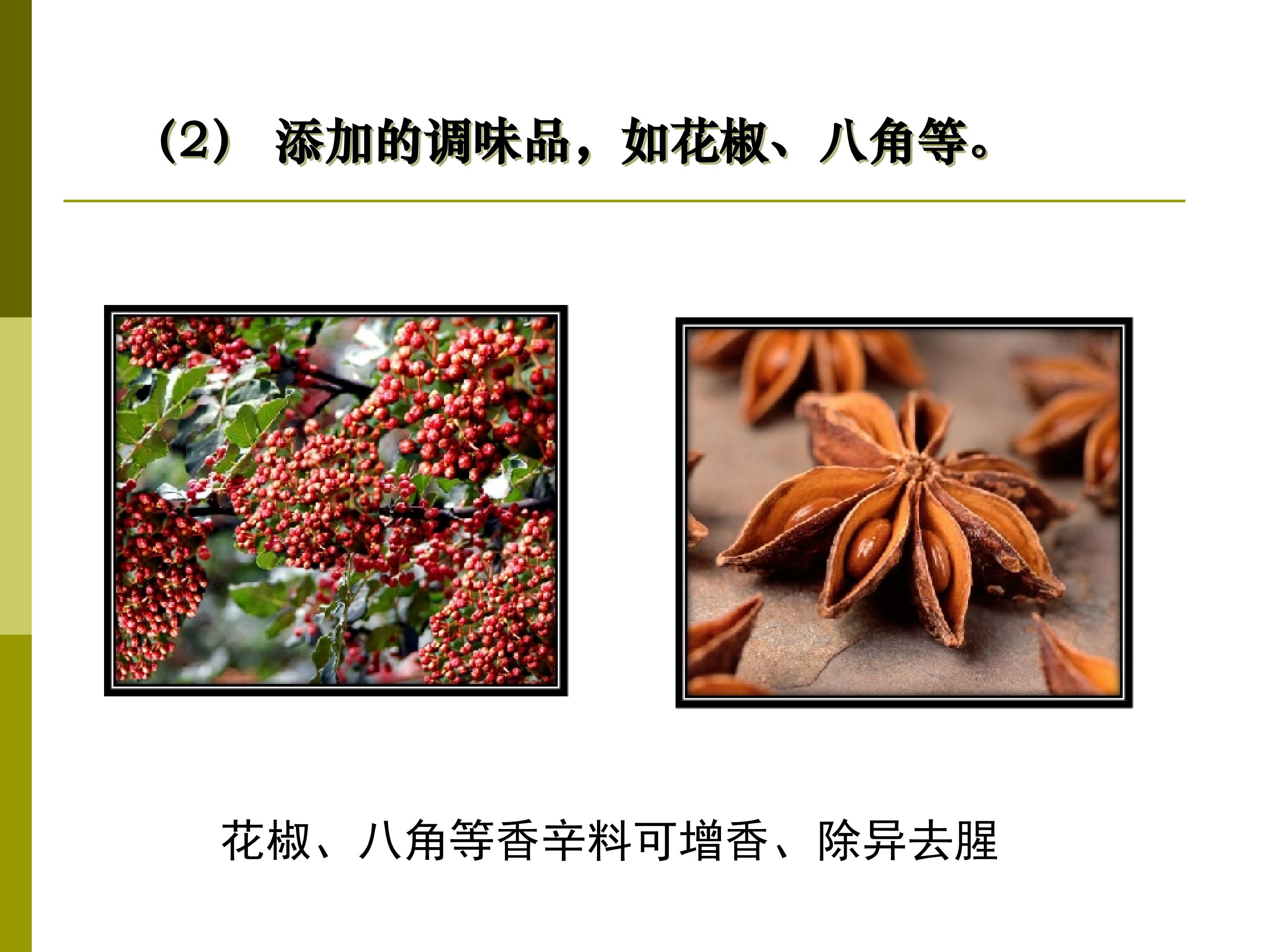 （2） 添加的调味品，如花椒、八角等。

花椒、八角等香辛料可增香、除异去腥